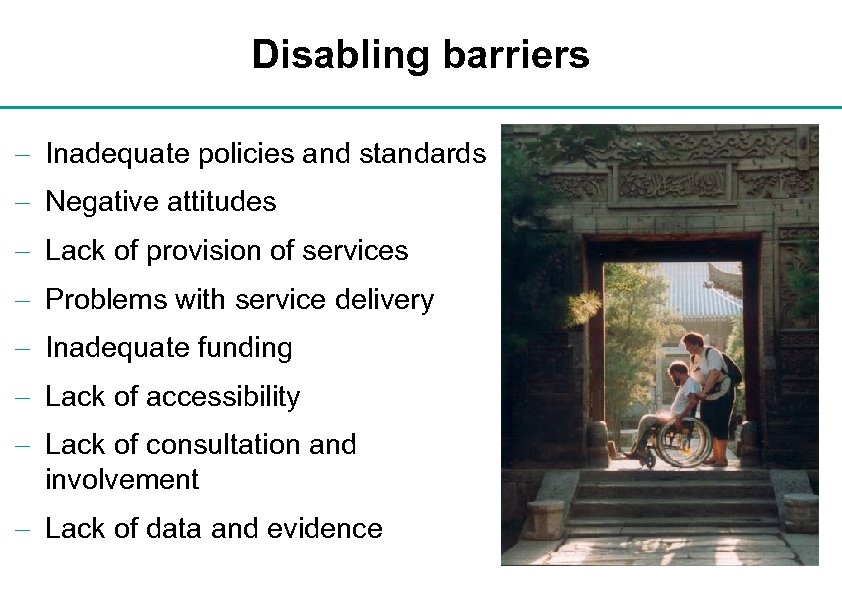 Disabling barriers

– Inadequate policies and standards
– Negative attitudes
– Lack of provision of services
– Problems with service delivery
– Inadequate funding
– Lack of accessibility
– Lack of consultation and involvement
– Lack of data and evidence